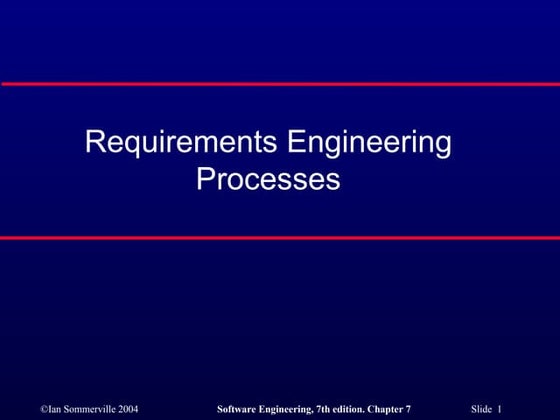 Requirements Engineering Processes

©Ian Sommerville 2004 Software Engineering, 7th edition. Chapter 7 Slide 1